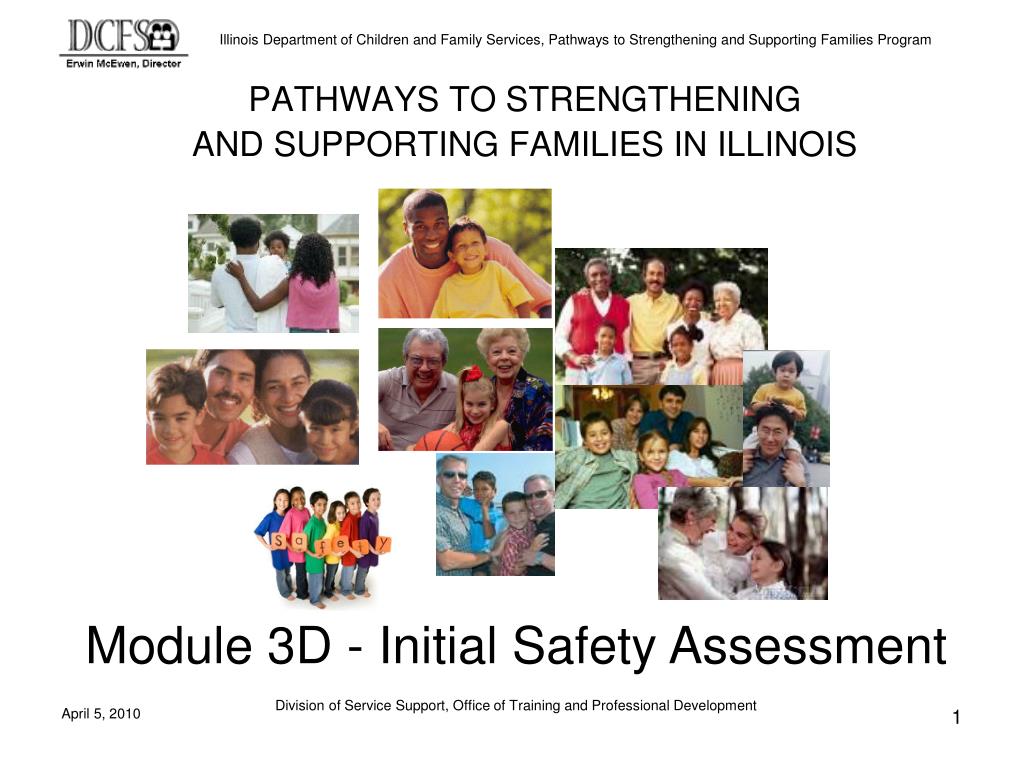 DCFS

Erwin McEwen, Director

Illinois Department of Children and Family Services, Pathways to Strengthening and Supporting Families Program

PATHWAYS TO STRENGTHENING AND SUPPORTING FAMILIES IN ILLINOIS

S a f e t y

Module 3D - Initial Safety Assessment

Division of Service Support, Office of Training and Professional Development

April 5, 2010

1